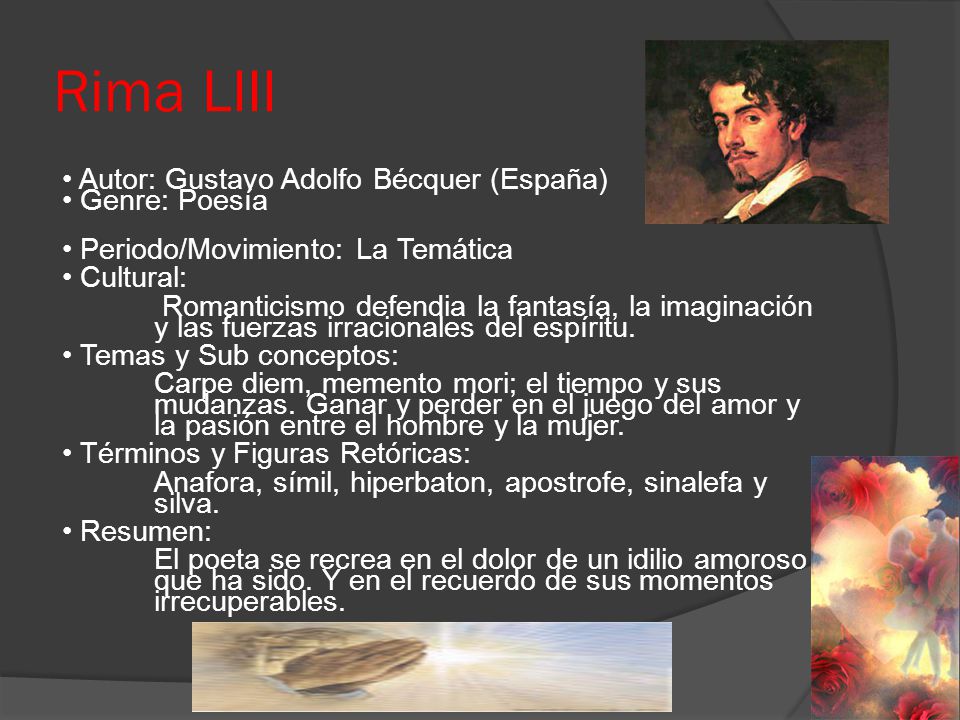 Rima LIII

• Autor: Gustavo Adolfo Bécquer (España)
• Genre: Poesía

• Periodo/Movimiento: La Temática
• Cultural:
Romanticismo defendia la fantasía, la imaginación y las fuerzas irracionales del espíritu.
• Temas y Sub conceptos:
Carpe diem, memento mori; el tiempo y sus mudanzas. Ganar y perder en el juego del amor y la pasión entre el hombre y la mujer.
• Términos y Figuras Retóricas:
Anafora, símil, hiperbaton, apostrofe, sinalefa y silva.
• Resumen:
El poeta se recrea en el dolor de un idilio amoroso que ha sido. Y en el recuerdo de sus momentos irrecuperables.